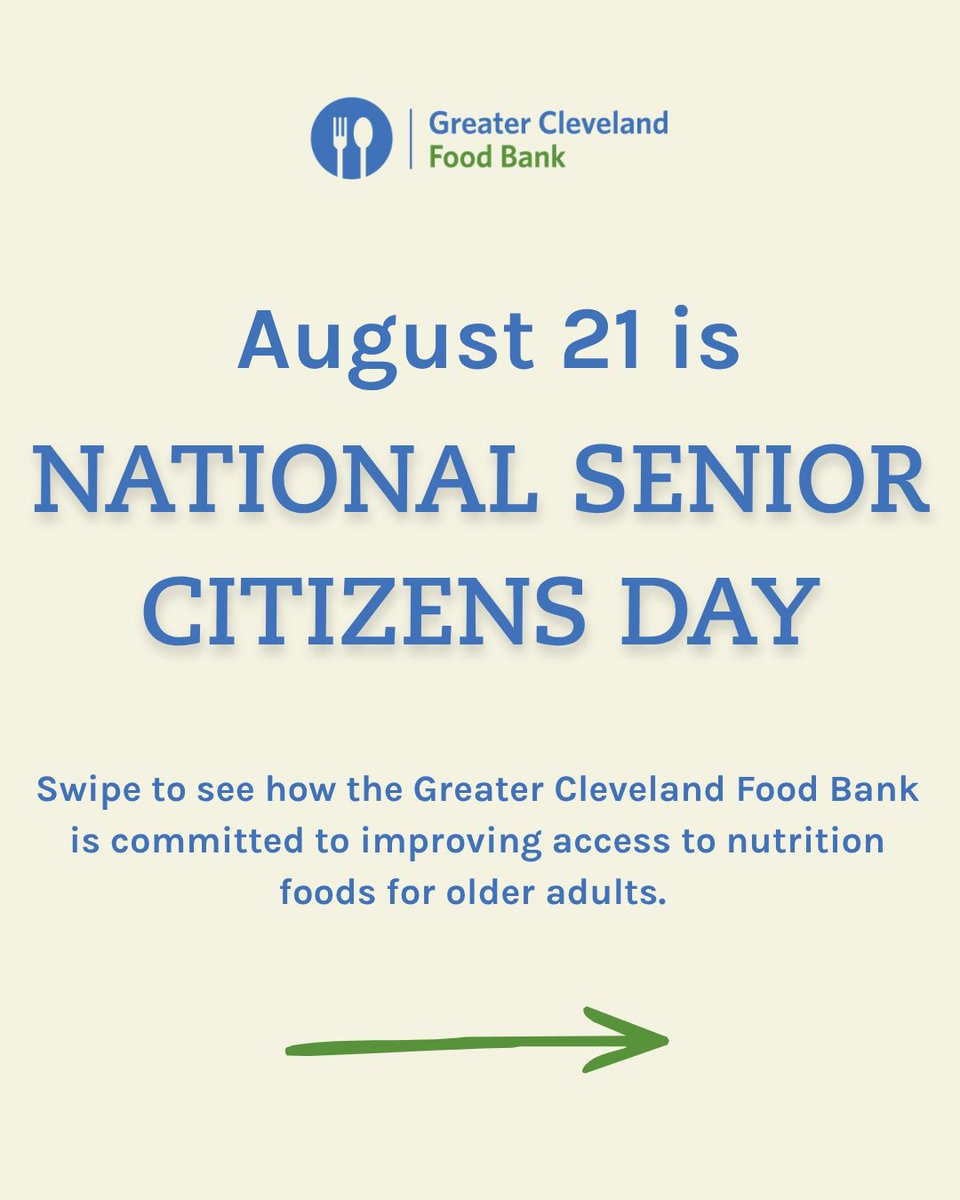 Greater Cleveland
Food Bank

August 21 is

NATIONAL SENIOR CITIZENS DAY

Swipe to see how the Greater Cleveland Food Bank is committed to improving access to nutrition foods for older adults.